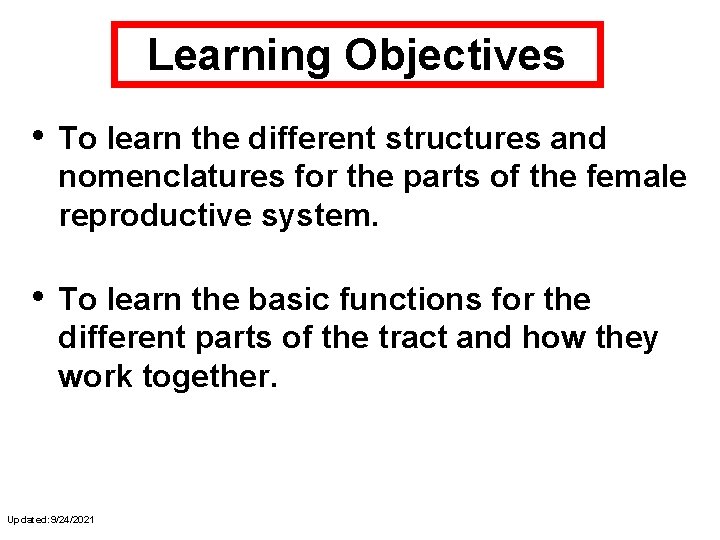 Learning Objectives

• To learn the different structures and nomenclatures for the parts of the female reproductive system.

• To learn the basic functions for the different parts of the tract and how they work together.

Updated: 9/24/2021